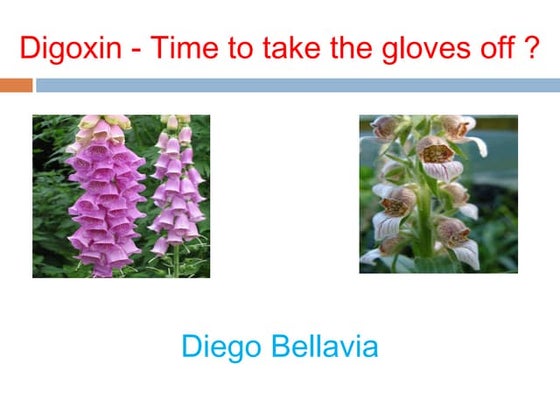 Digoxin - Time to take the gloves off ?

Diego Bellavia